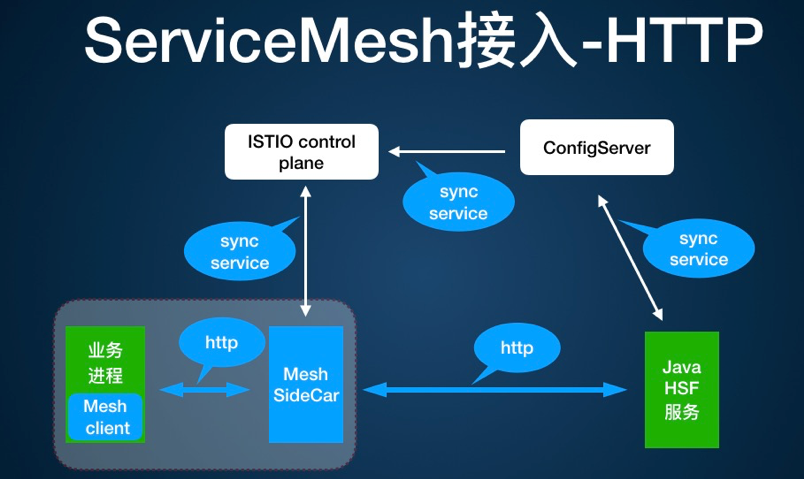 ServiceMesh接入-HTTP

ISTIO control plane

ConfigServer

sync service

sync service

sync service

业务进程

Mesh client

http

Mesh SideCar

http

Java HSF 服务